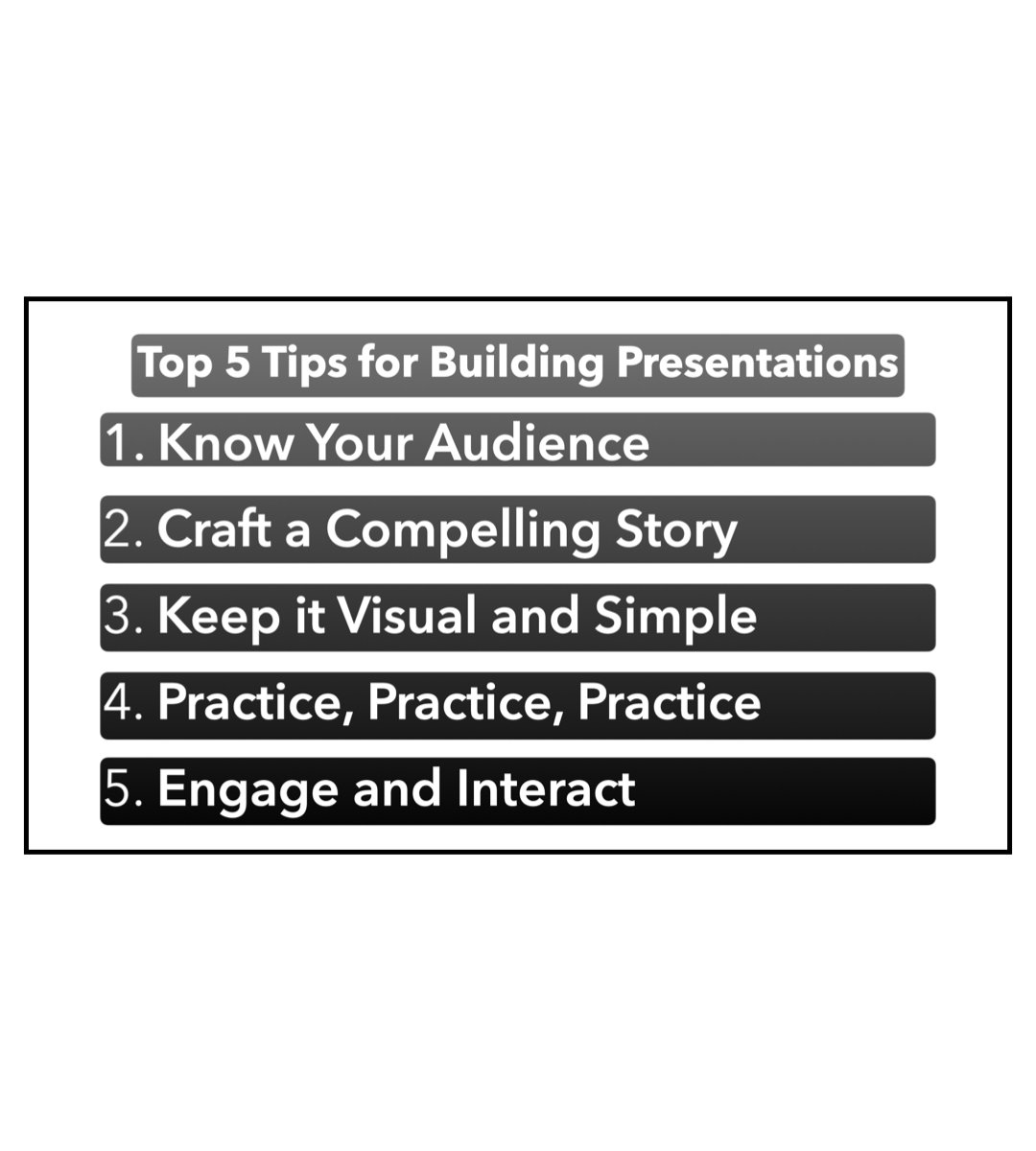 Top 5 Tips for Building Presentations

1. Know Your Audience

2. Craft a Compelling Story

3. Keep it Visual and Simple

4. Practice, Practice, Practice

5. Engage and Interact